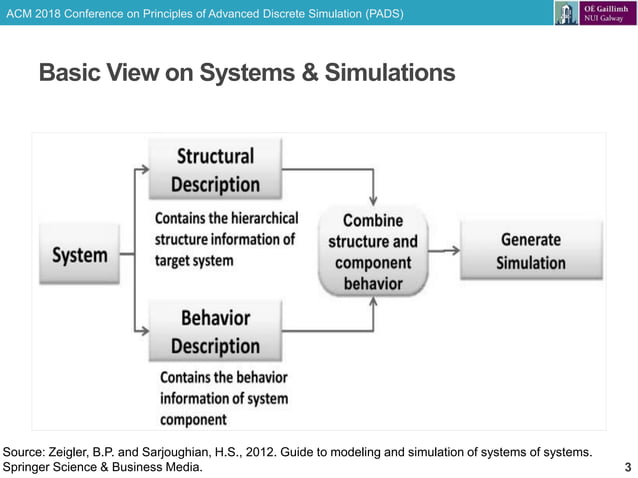 ACM 2018 Conference on Principles of Advanced Discrete Simulation (PADS)

OÉ Gaillimh
NUI Galway

Basic View on Systems & Simulations

System

Structural Description

Contains the hierarchical structure information of target system

Behavior Description

Contains the behavior information of system component

Combine structure and component behavior

Generate Simulation

Source: Zeigler, B.P. and Sarjoughian, H.S., 2012. Guide to modeling and simulation of systems of systems. Springer Science & Business Media.

3